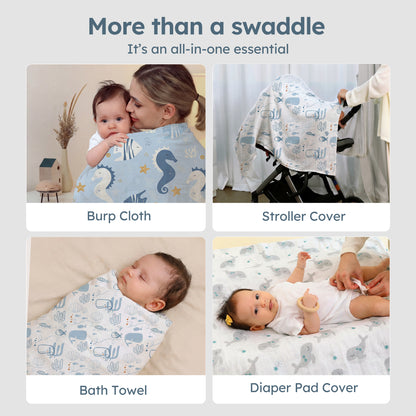 More than a swaddle
It's an all-in-one essential

Burp Cloth

Stroller Cover

Bath Towel

Diaper Pad Cover